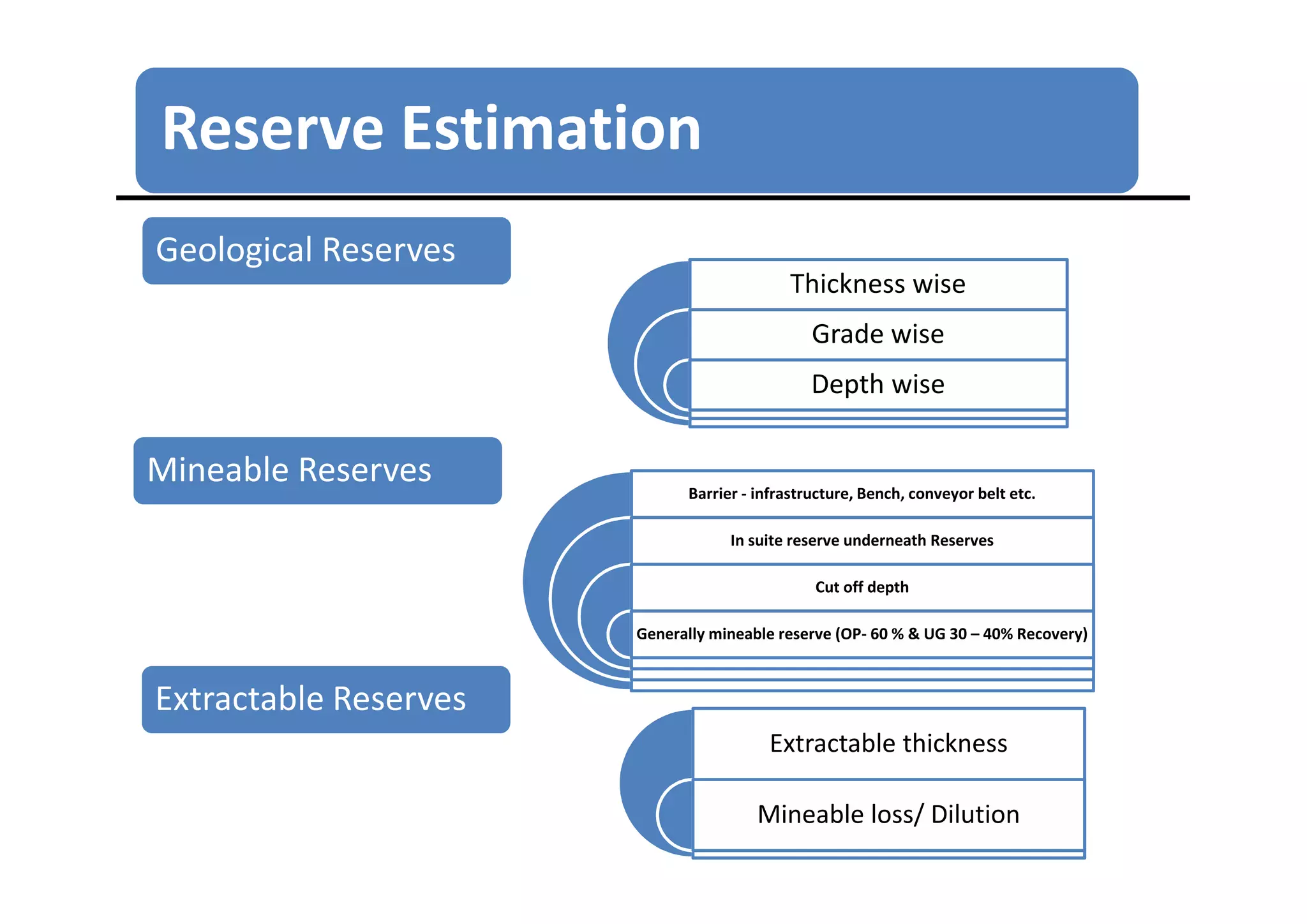 Reserve Estimation

Geological Reserves

Thickness wise

Grade wise

Depth wise

Mineable Reserves

Barrier - infrastructure, Bench, conveyor belt etc.

In suite reserve underneath Reserves

Cut off depth

Generally mineable reserve (OP- 60 % & UG 30 – 40% Recovery)

Extractable Reserves

Extractable thickness

Mineable loss/ Dilution